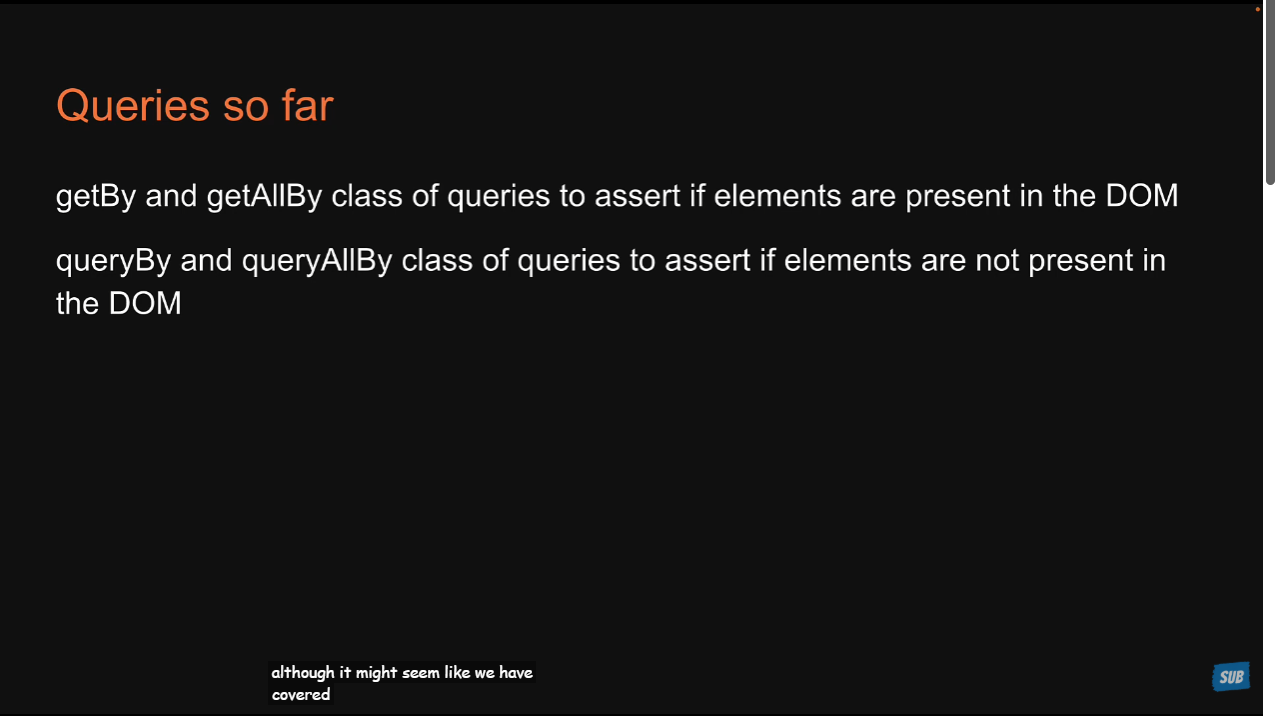 Queries so far

getBy and getAllBy class of queries to assert if elements are present in the DOM

queryBy and queryAllBy class of queries to assert if elements are not present in the DOM

although it might seem like we have covered

SUB